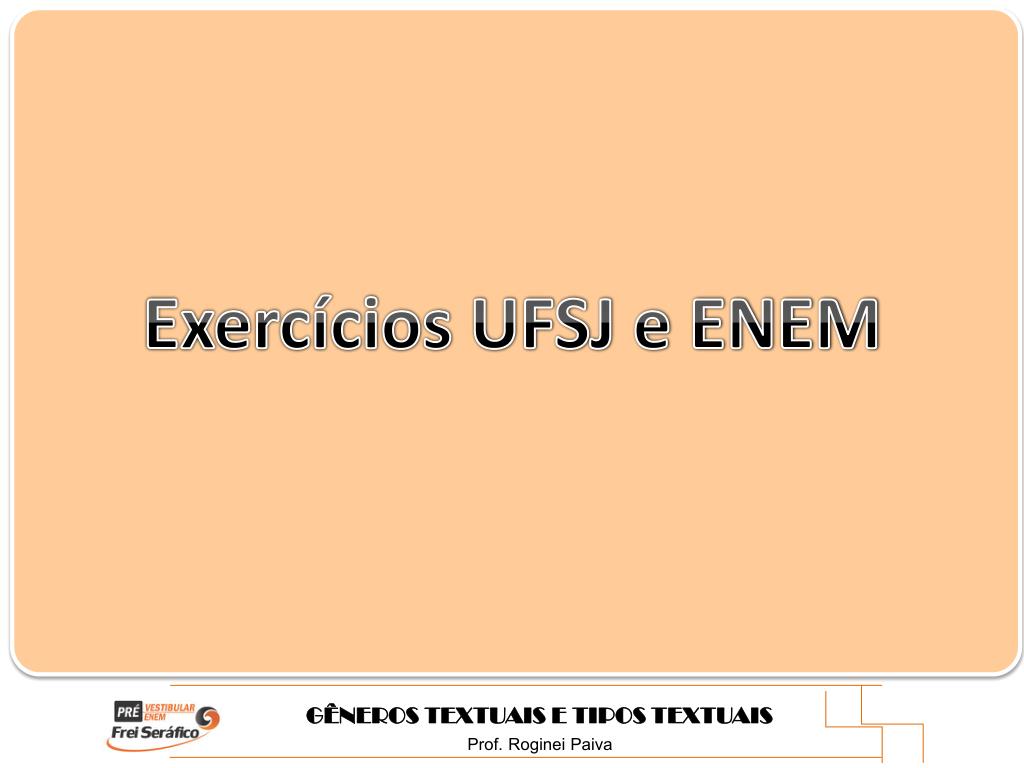 Exercícios UFSJ e ENEM

PRÉ VESTIBULAR ENEM
Frei Seráfico

GÊNEROS TEXTUAIS E TIPOS TEXTUAIS
Prof. Roginei Paiva